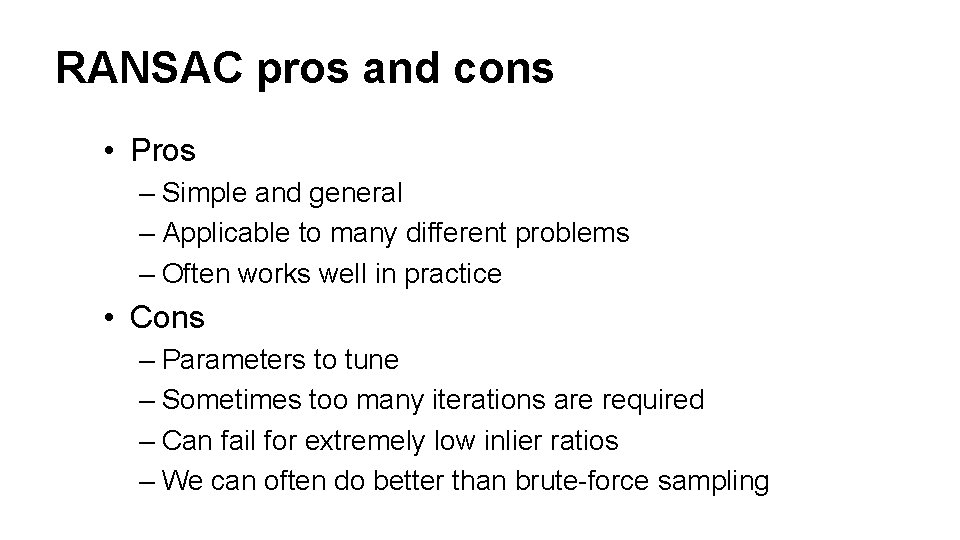 RANSAC pros and cons

• Pros
– Simple and general
– Applicable to many different problems
– Often works well in practice
• Cons
– Parameters to tune
– Sometimes too many iterations are required
– Can fail for extremely low inlier ratios
– We can often do better than brute-force sampling